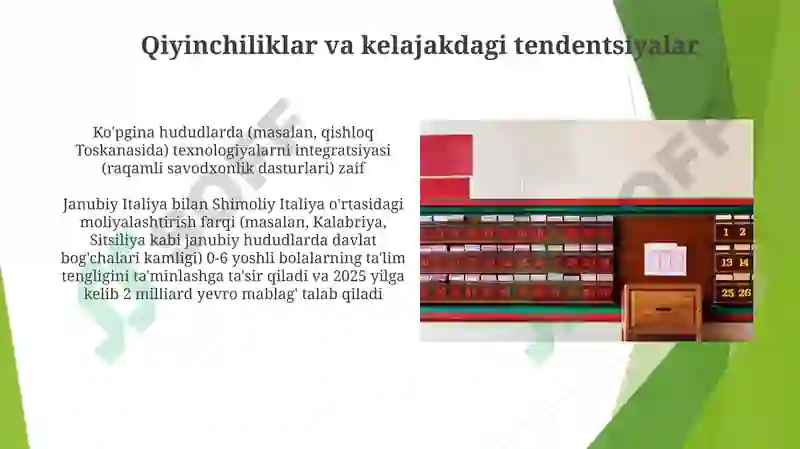 Qiyinchiliklar va kelajakdagi tendentsiyalar

Ko'pgina hududlarda (masalan, qishloq Toskanasida) texnologiyalarni integratsiyasi (raqamli savodxonlik dasturlari) zaif

Janubiy Italiya bilan Shimoliy Italiya o'rtasidagi moliyalashtirish farqi (masalan, Kalabriya, Sitsiliya kabi janubiy hududlarda davlat bog'chalari kamligi) 0-6 yoshli bolalarning ta'lim tengligini ta'minlashga ta'sir qiladi va 2025 yilga kelib 2 milliard yevro mablag' talab qiladi

1 2
13 14
25 26